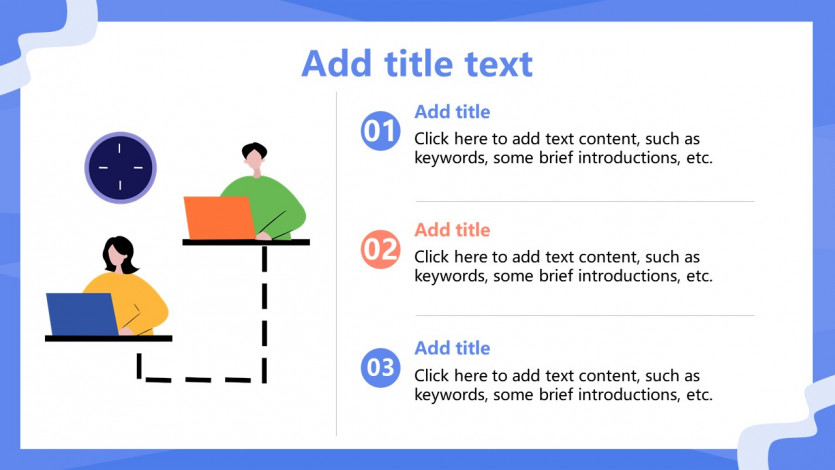 Add title text

01 Add title
Click here to add text content, such as keywords, some brief introductions, etc.

02 Add title
Click here to add text content, such as keywords, some brief introductions, etc.

03 Add title
Click here to add text content, such as keywords, some brief introductions, etc.